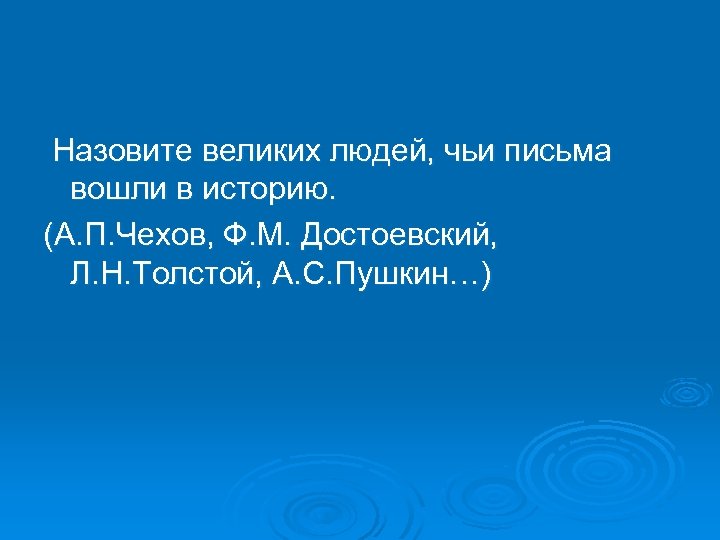 Назовите великих людей, чьи письма вошли в историю.

(А.П.Чехов, Ф.М. Достоевский, Л.Н.Толстой, А.С.Пушкин…)